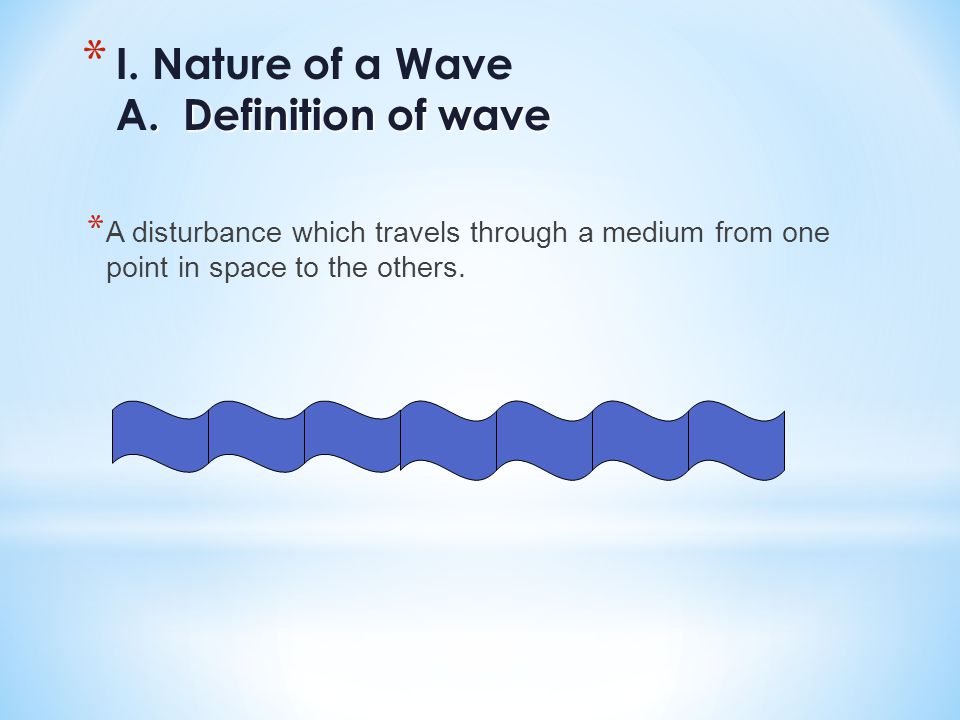 * I. Nature of a Wave
A. Definition of wave

* A disturbance which travels through a medium from one point in space to the others.